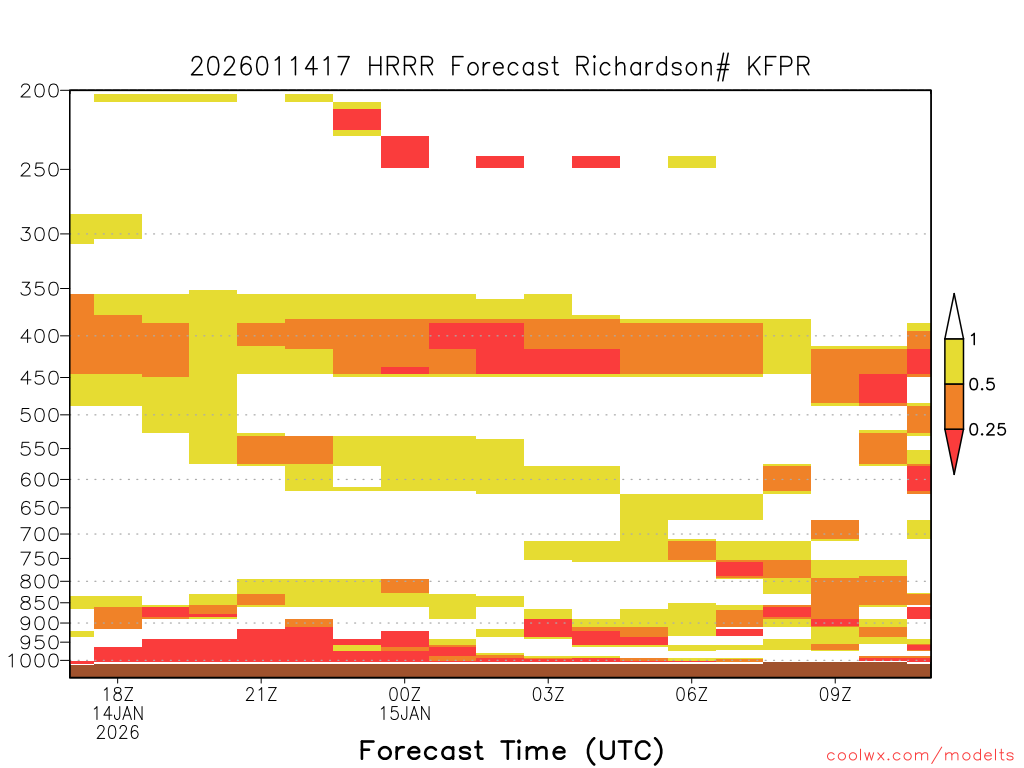 2026011417 HRRR Forecast Richardson# KFPR

200
250
300
350
400
450
500
550
600
650
700
750
800
850
900
950
1000

1
0.5
0.25

18Z
14JAN
2026
21Z
00Z
15JAN
03Z
06Z
09Z

Forecast Time (UTC)

coolwx.com/modelts